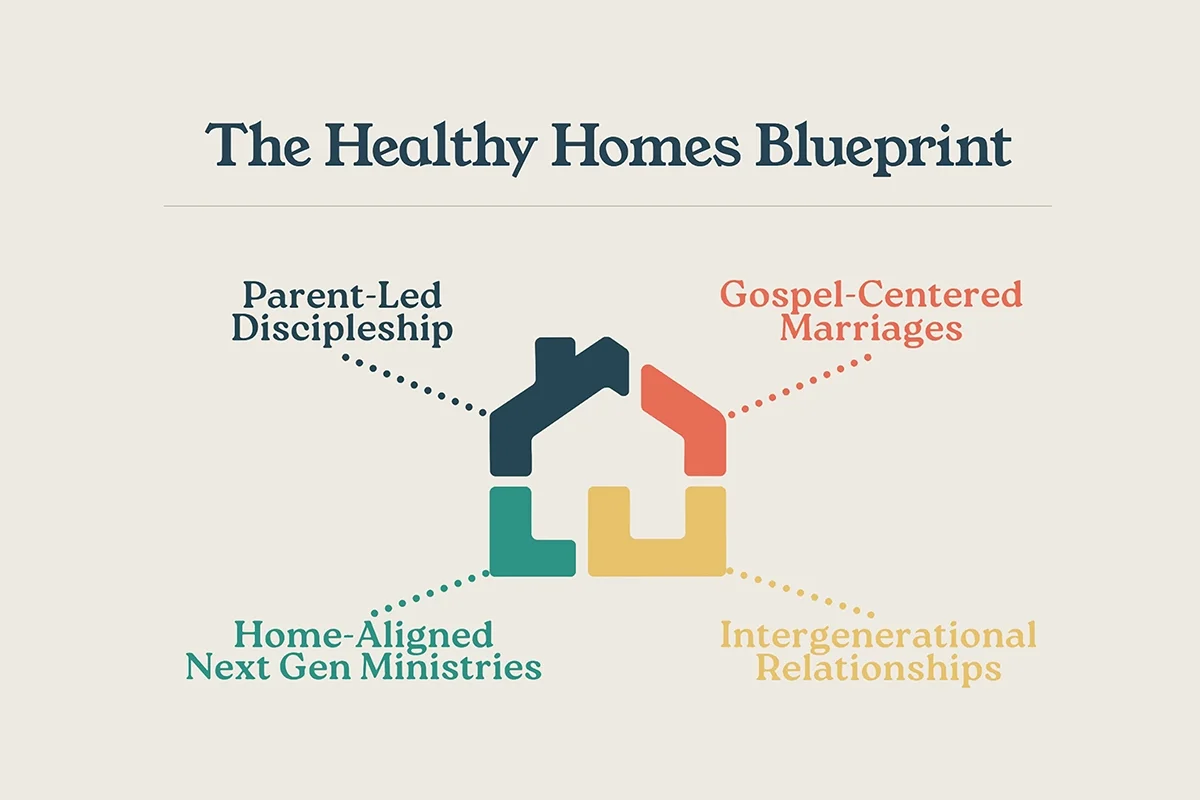 The Healthy Homes Blueprint

Parent-Led Discipleship

Gospel-Centered Marriages

Home-Aligned Next Gen Ministries

Intergenerational Relationships